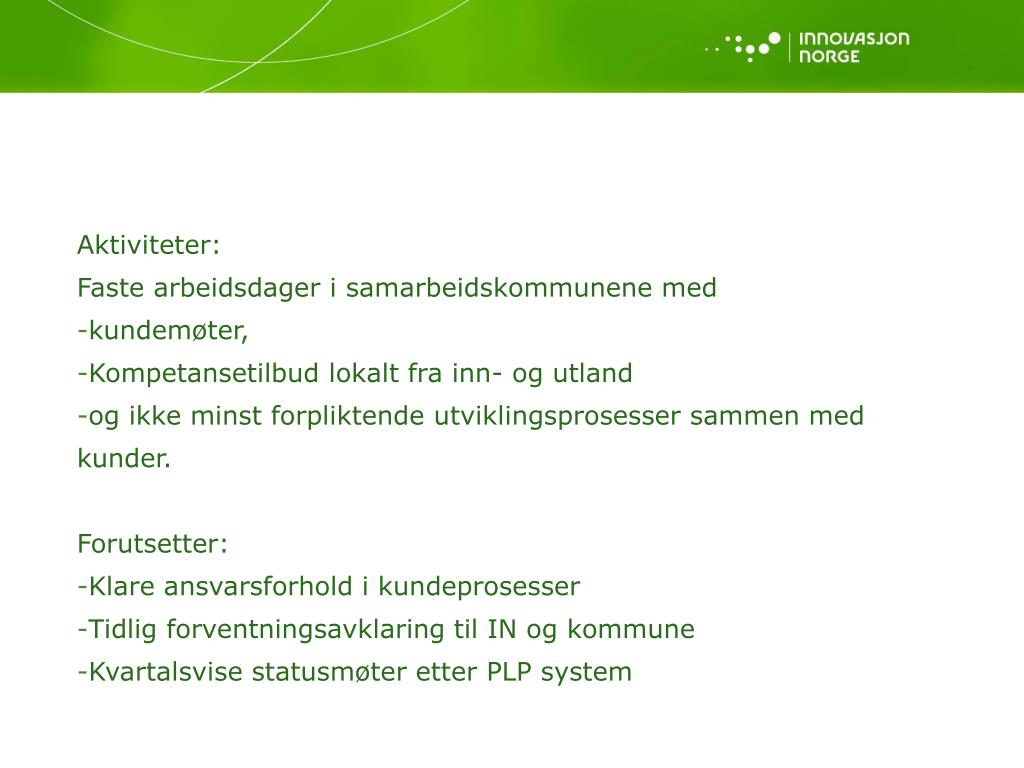 INNOVASJON NORGE

Aktiviteter:
Faste arbeidsdager i samarbeidskommunene med
-kundemøter,
-Kompetansetilbud lokalt fra inn- og utland
-og ikke minst forpliktende utviklingsprosesser sammen med kunder.

Forutsetter:
-Klare ansvarsforhold i kundeprosesser
-Tidlig forventningsavklaring til IN og kommune
-Kvartalsvise statusmøter etter PLP system